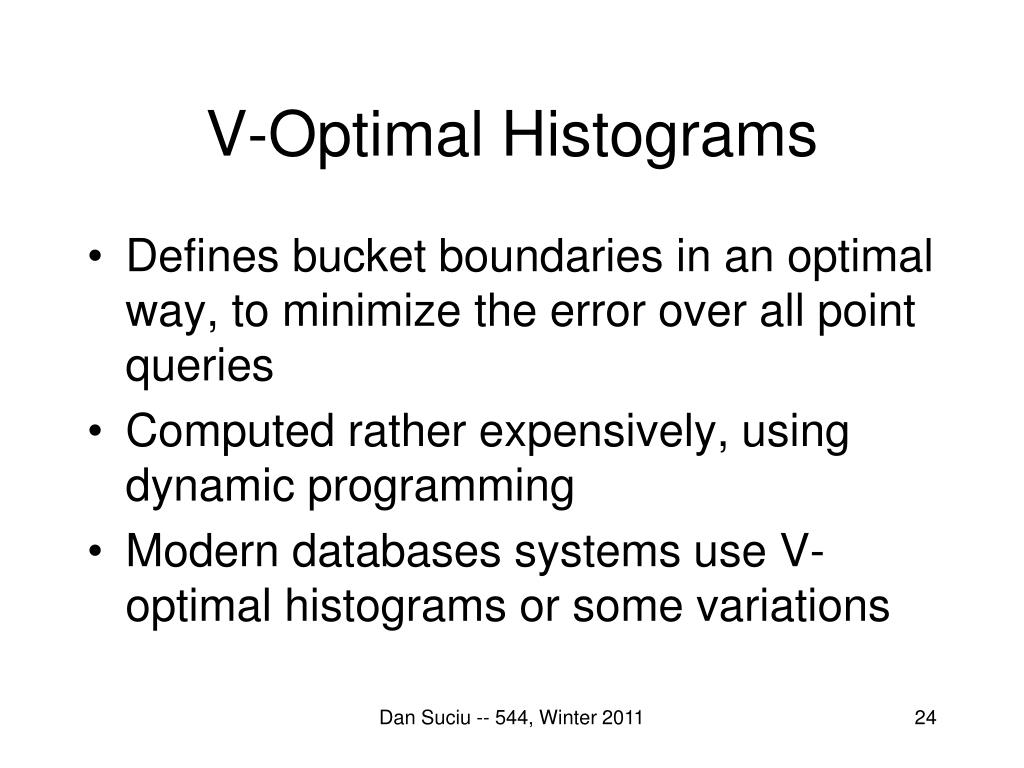 V-Optimal Histograms

• Defines bucket boundaries in an optimal way, to minimize the error over all point queries
• Computed rather expensively, using dynamic programming
• Modern databases systems use V-optimal histograms or some variations

Dan Suciu -- 544, Winter 2011

24